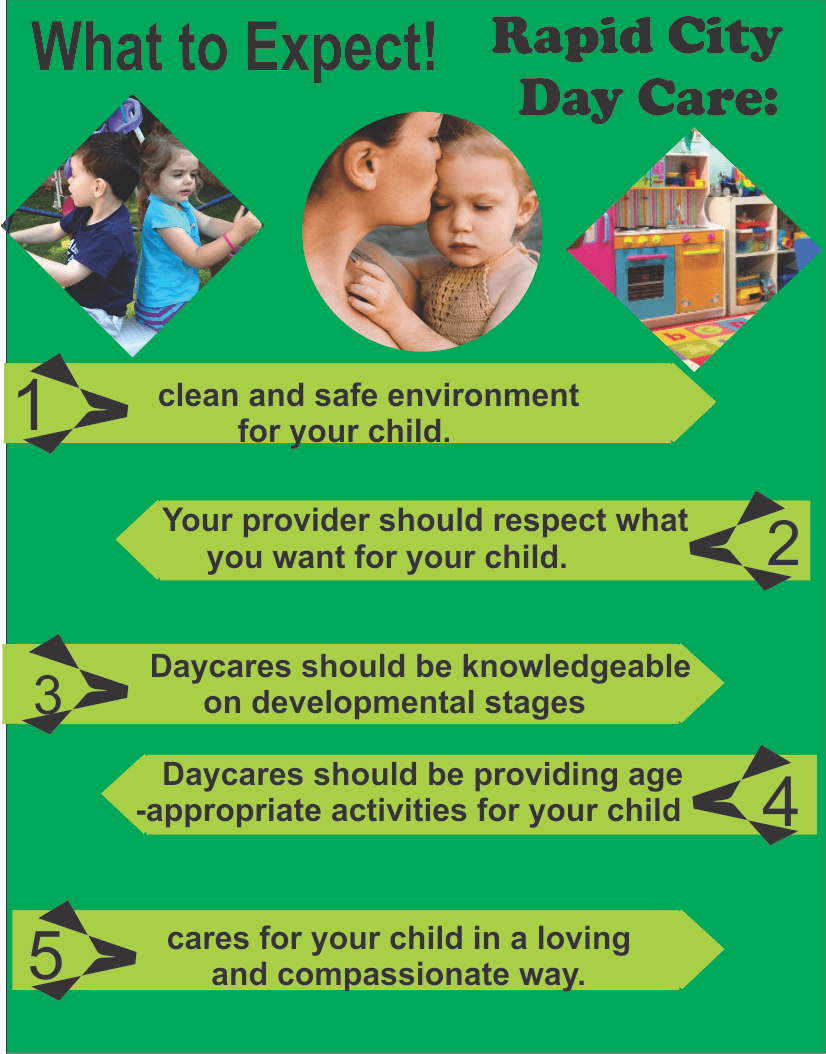 What to Expect!

Rapid City Day Care:

1 clean and safe environment for your child.

Your provider should respect what you want for your child. 2

3 Daycares should be knowledgeable on developmental stages

Daycares should be providing age -appropriate activities for your child 4

5 cares for your child in a loving and compassionate way.